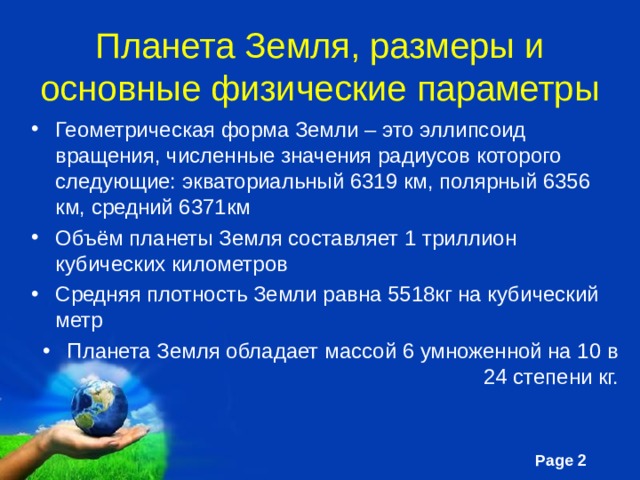 Планета Земля, размеры и основные физические параметры

• Геометрическая форма Земли – это эллипсоид вращения, численные значения радиусов которого следующие: экваториальный 6319 км, полярный 6356 км, средний 6371км

• Объём планеты Земля составляет 1 триллион кубических километров

• Средняя плотность Земли равна 5518кг на кубический метр

• Планета Земля обладает массой 6 умноженной на 10 в 24 степени кг.

Page 2